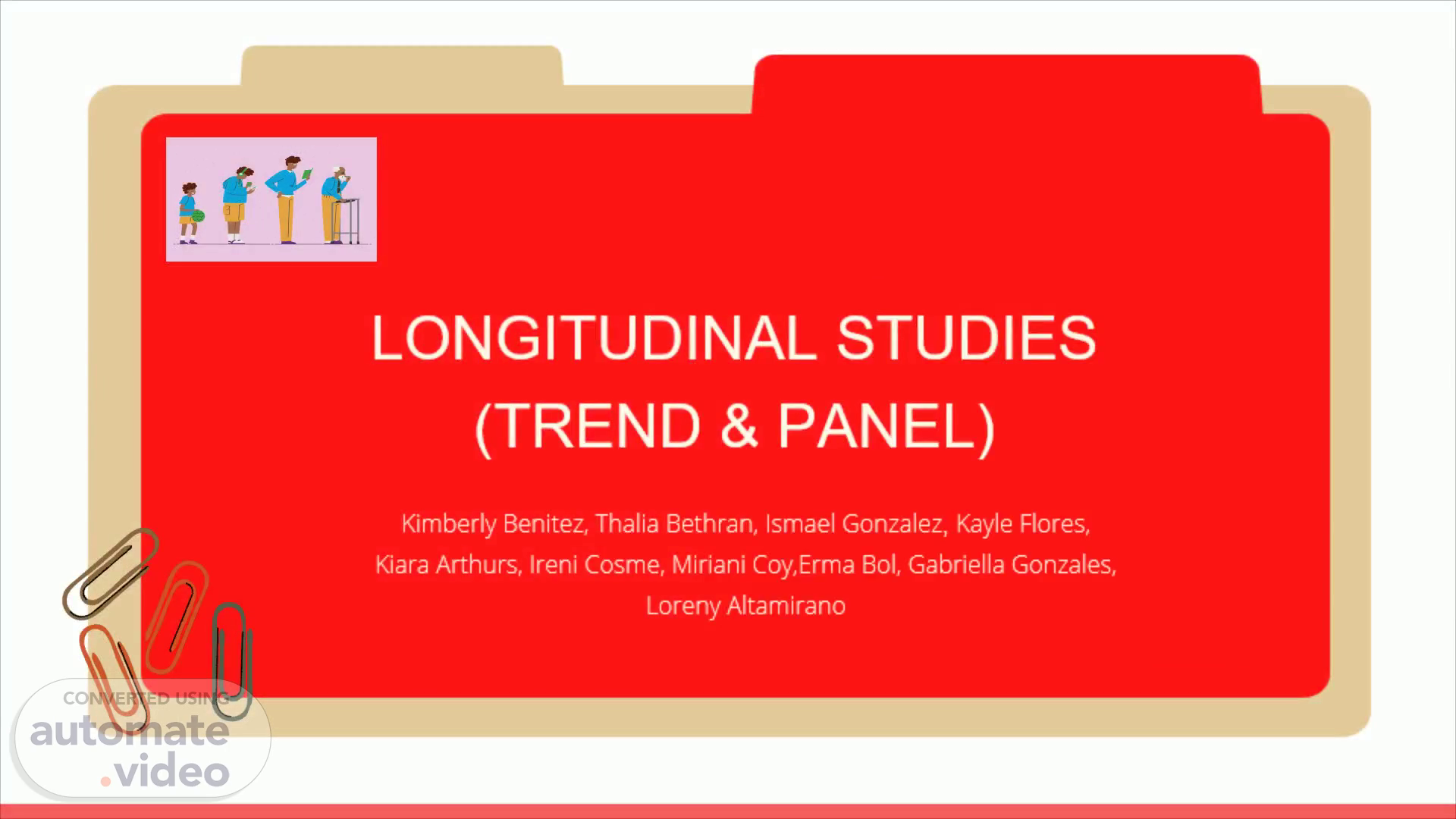 LONGITUDINAL STUDIES (TREND & PANEL)

Kimberly Benitez, Thalia Bethran, Ismael Gonzalez, Kayle Flores, Kiara Arthurs, Ireni Cosme, Miriani Coy,Erma Bol, Gabriella Gonzales, Loreny Altamirano

CONVERTED USING automate.video